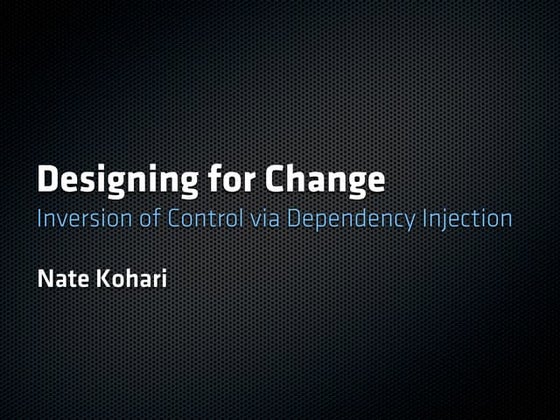 Designing for Change
Inversion of Control via Dependency Injection

Nate Kohari